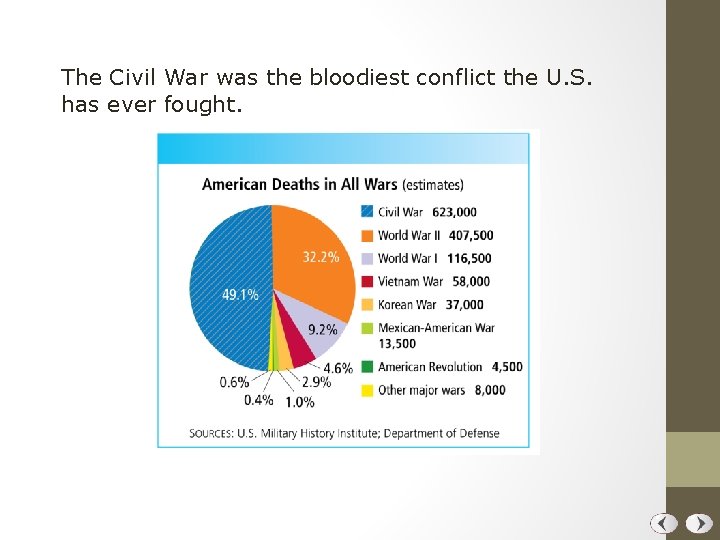 The Civil War was the bloodiest conflict the U.S. has ever fought.

American Deaths in All Wars (estimates)

49.1%
32.2%
9.2%
4.6%
2.9%
1.0%
0.4%
0.6%

Civil War 623,000
World War II 407,500
World War I 116,500
Vietnam War 58,000
Korean War 37,000
Mexican-American War 13,500
American Revolution 4,500
Other major wars 8,000

SOURCES: U.S. Military History Institute; Department of Defense